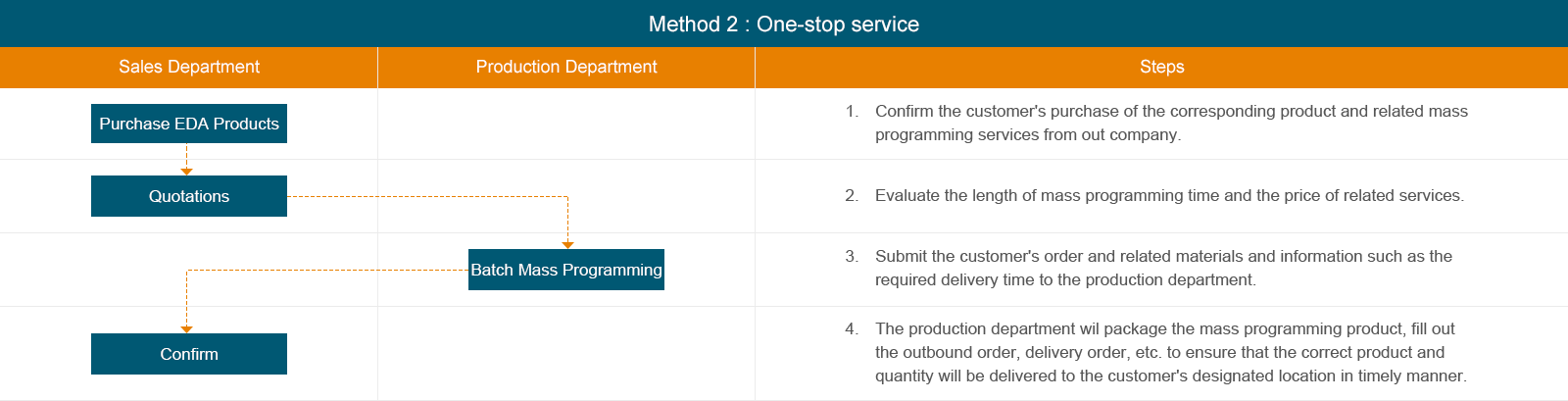 Method 2 : One-stop service

| Sales Department | Production Department | Steps |
|---|---|---|
| Purchase EDA Products | | 1. Confirm the customer's purchase of the corresponding product and related mass programming services from out company. |
| Quotations | | 2. Evaluate the length of mass programming time and the price of related services. |
| | Batch Mass Programming | 3. Submit the customer's order and related materials and information such as the required delivery time to the production department. |
| Confirm | | 4. The production department wil package the mass programming product, fill out the outbound order, delivery order, etc. to ensure that the correct product and quantity will be delivered to the customer's designated location in timely manner. |